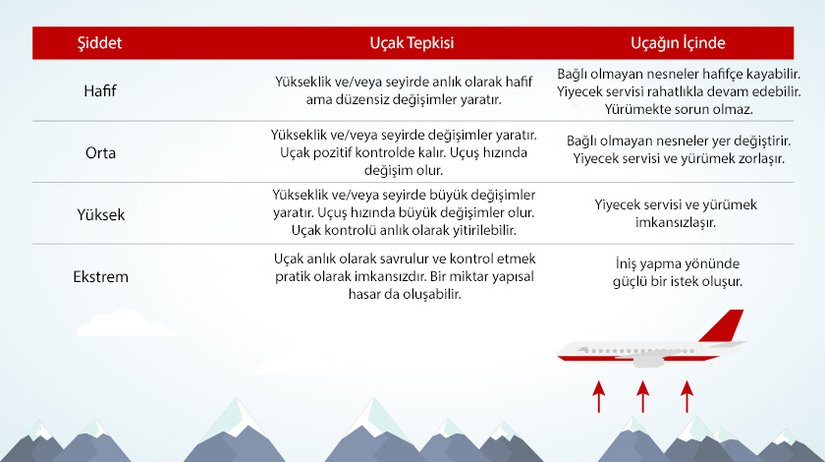 | Şiddet | Uçak Tepkisi | Uçağın İçinde |
|---|---|---|
| Hafif | Yükseklik ve/veya seyirde anlık olarak hafif ama düzensiz değişimler yaratır. | Bağlı olmayan nesneler hafifçe kayabilir. Yiyecek servisi rahatlıkla devam edebilir. Yürümekte sorun olmaz. |
| Orta | Yükseklik ve/veya seyirde değişimler yaratır. Uçak pozitif kontrolde kalır. Uçuş hızında değişim olur. | Bağlı olmayan nesneler yer değiştirir. Yiyecek servisi ve yürümek zorlaşır. |
| Yüksek | Yükseklik ve/veya seyirde büyük değişimler yaratır. Uçuş hızında büyük değişimler olur. Uçak kontrolü anlık olarak yitirilebilir. | Yiyecek servisi ve yürümek imkansızlaşır. |
| Ekstrem | Uçak anlık olarak savrulur ve kontrol etmek pratik olarak imkansızdır. Bir miktar yapısal hasar da oluşabilir. | İniş yapma yönünde güçlü bir istek oluşur. |